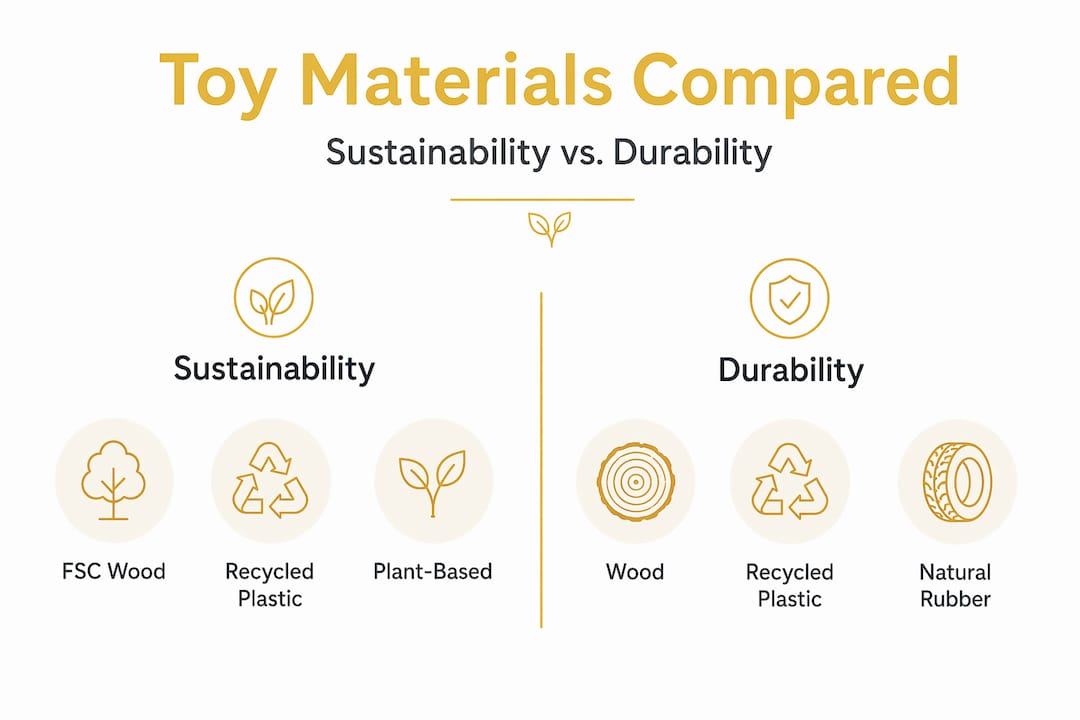 Toy Materials Compared

Sustainability vs. Durability

Sustainability

FSC Wood

Recycled Plastic

Plant-Based

Durability

Wood

Recycled Plastic

Natural Rubber